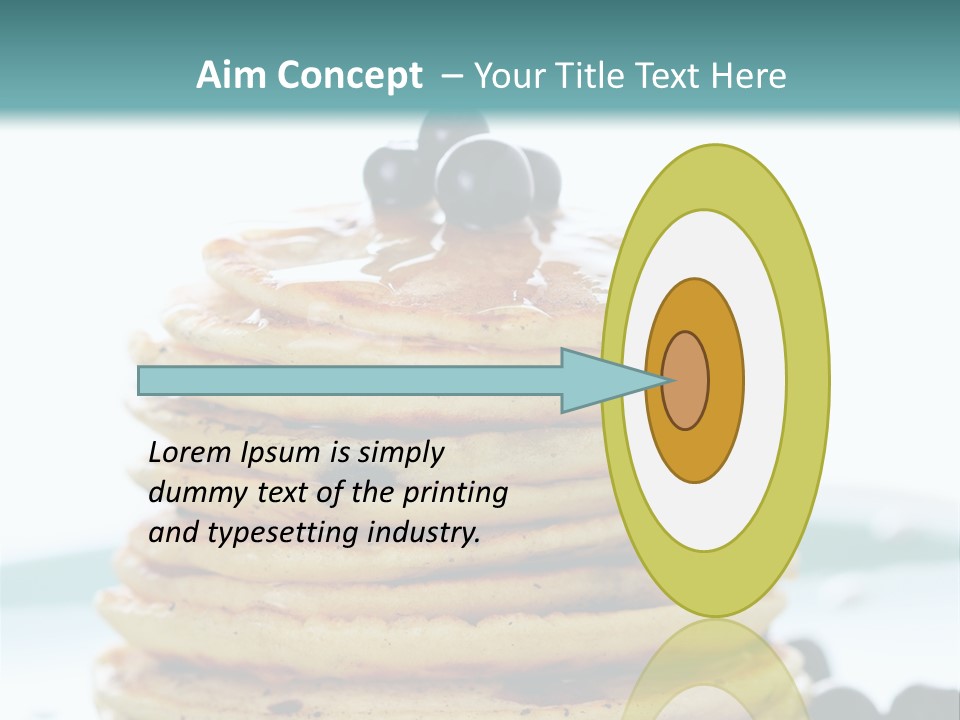 Aim Concept – Your Title Text Here

Lorem Ipsum is simply dummy text of the printing and typesetting industry.